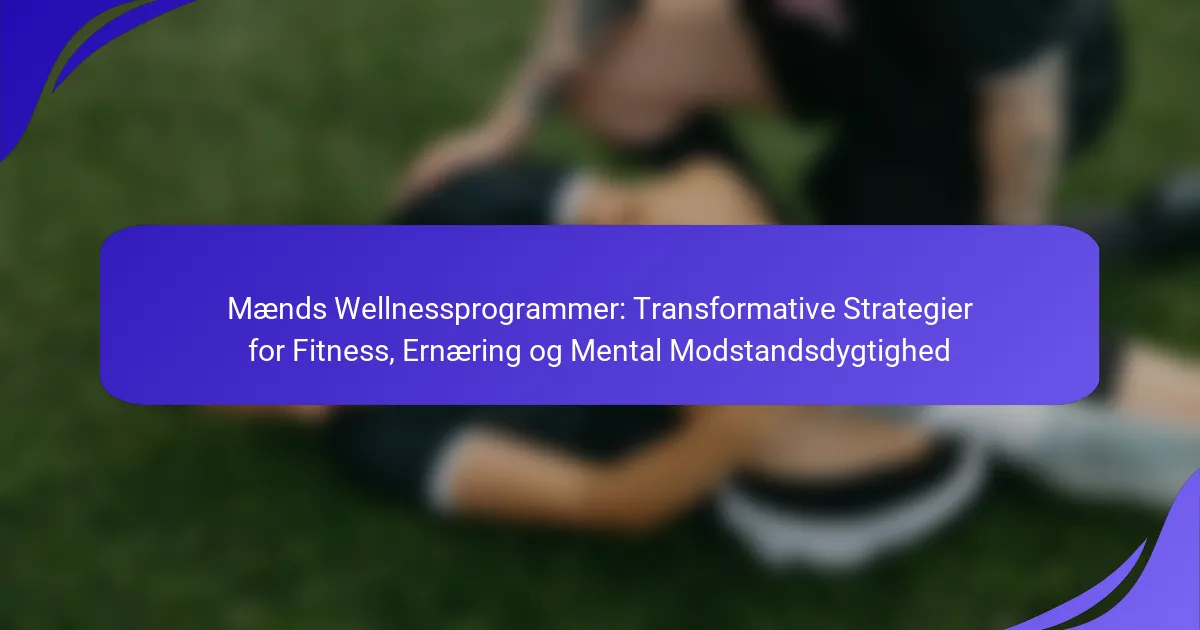 Mænds Wellnessprogrammer: Transformative Strategier for Fitness, Ernæring og Mental Modstandsdygtighed